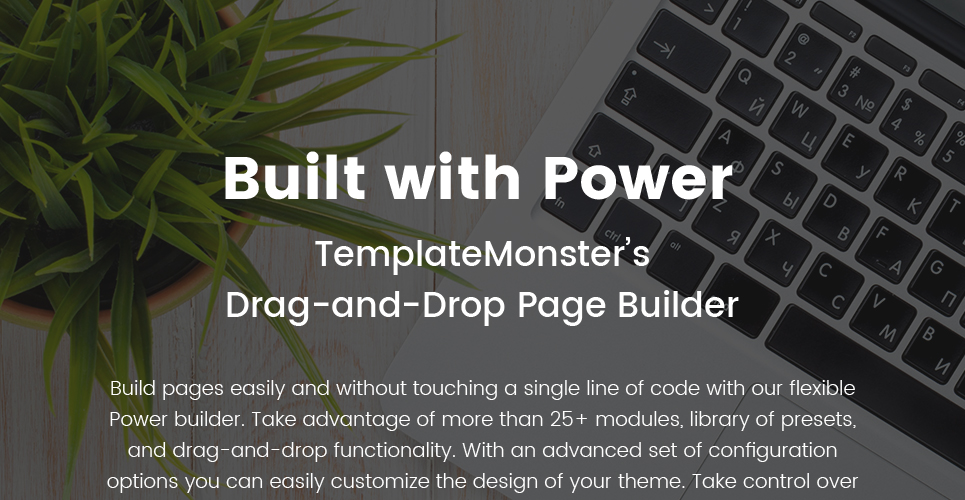 Built with Power

TemplateMonster's
Drag-and-Drop Page Builder

Build pages easily and without touching a single line of code with our flexible Power builder. Take advantage of more than 25+ modules, library of presets, and drag-and-drop functionality. With an advanced set of configuration options you can easily customize the design of your theme. Take control over